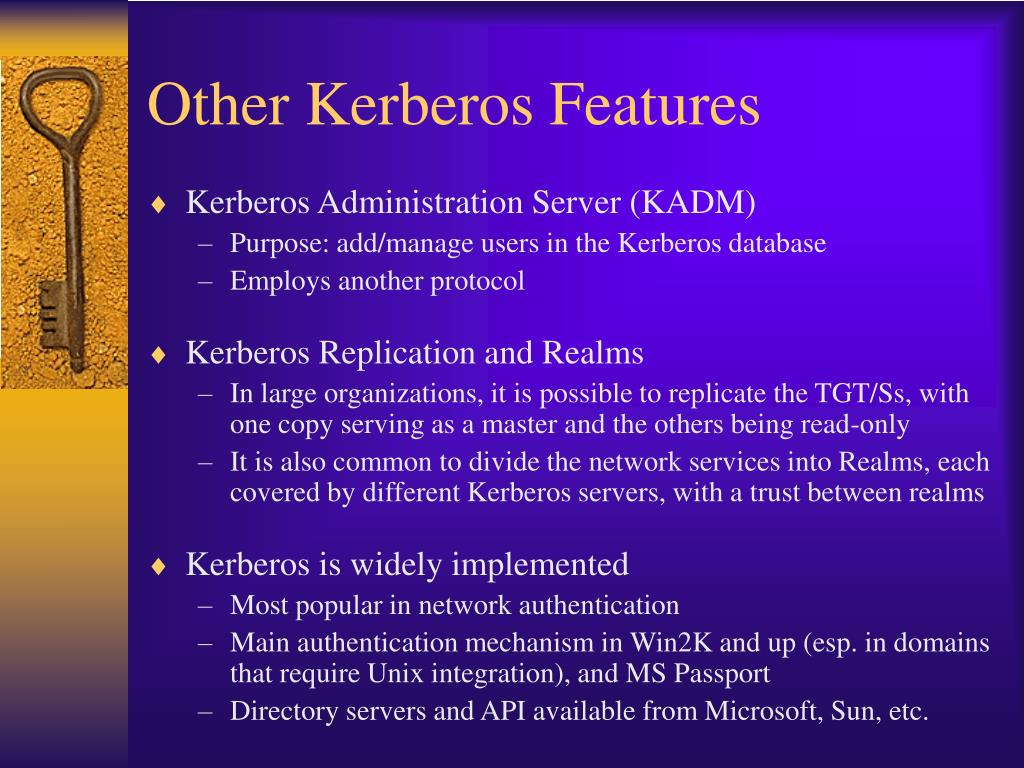 Other Kerberos Features

♦ Kerberos Administration Server (KADM)
– Purpose: add/manage users in the Kerberos database
– Employs another protocol

♦ Kerberos Replication and Realms
– In large organizations, it is possible to replicate the TGT/Ss, with one copy serving as a master and the others being read-only
– It is also common to divide the network services into Realms, each covered by different Kerberos servers, with a trust between realms

♦ Kerberos is widely implemented
– Most popular in network authentication
– Main authentication mechanism in Win2K and up (esp. in domains that require Unix integration), and MS Passport
– Directory servers and API available from Microsoft, Sun, etc.